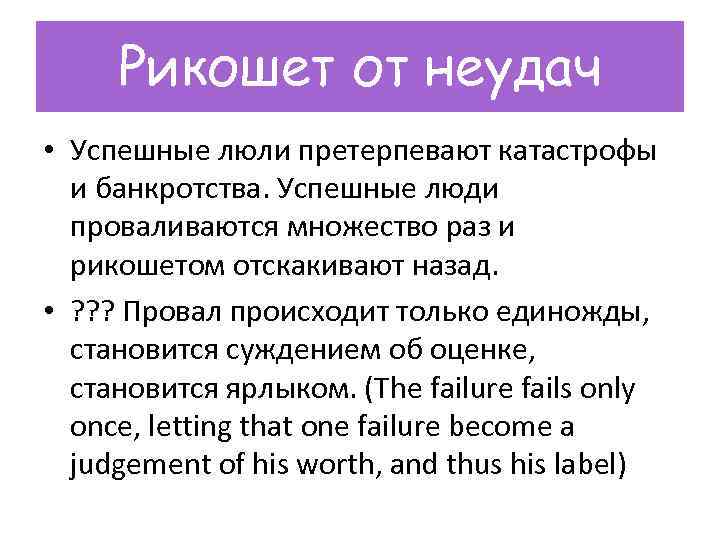 Рикошет от неудач

• Успешные люли претерпевают катастрофы и банкротства. Успешные люди проваливаются множество раз и рикошетом отскакивают назад.

• ??? Провал происходит только единожды, становится суждением об оценке, становится ярлыком. (The failure fails only once, letting that one failure become a judgement of his worth, and thus his label)